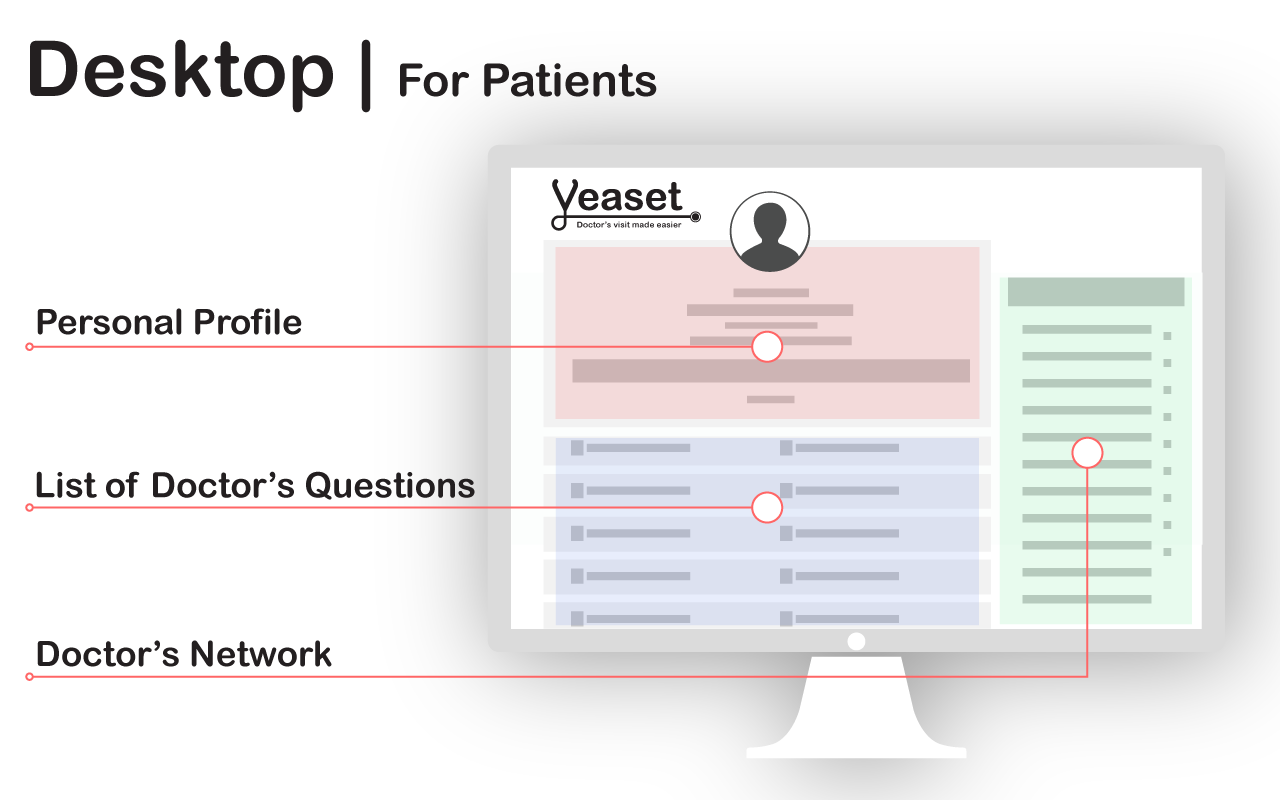 Desktop | For Patients

Yeaset
Doctor's visit made easier

Personal Profile

List of Doctor's Questions

Doctor's Network